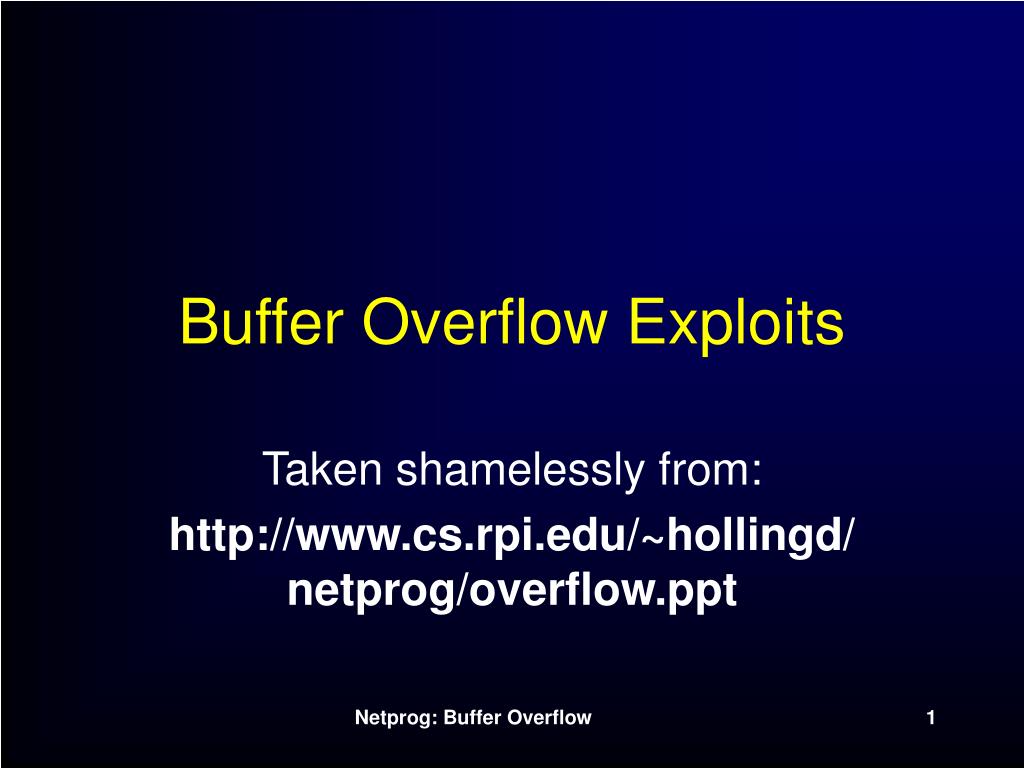 Buffer Overflow Exploits

Taken shamelessly from:

http://www.cs.rpi.edu/~hollingd/netprog/overflow.ppt

Netprog: Buffer Overflow

1